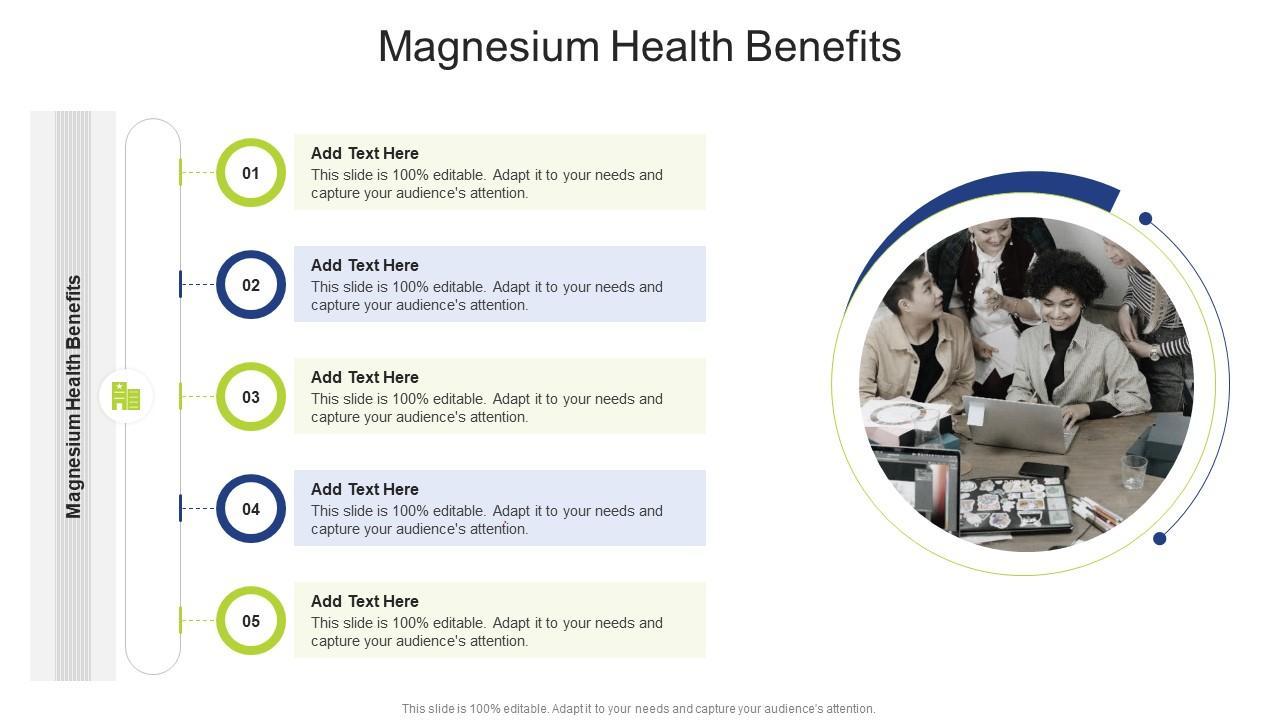 Magnesium Health Benefits

Magnesium Health Benefits

01

Add Text Here
This slide is 100% editable. Adapt it to your needs and capture your audience's attention.

02

Add Text Here
This slide is 100% editable. Adapt it to your needs and capture your audience's attention.

03

Add Text Here
This slide is 100% editable. Adapt it to your needs and capture your audience's attention.

04

Add Text Here
This slide is 100% editable. Adapt it to your needs and capture your audience's attention.

05

Add Text Here
This slide is 100% editable. Adapt it to your needs and capture your audience's attention.

This slide is 100% editable. Adapt it to your needs and capture your audience's attention.